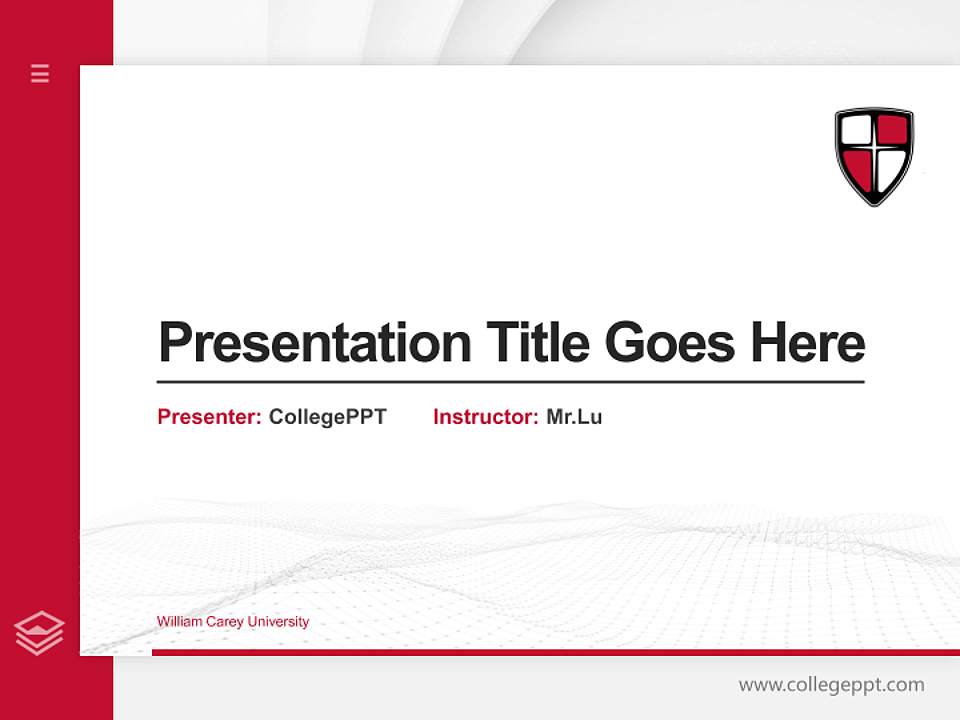 Presentation Title Goes Here

Presenter: CollegePPT Instructor: Mr.Lu

William Carey University

www.collegeppt.com